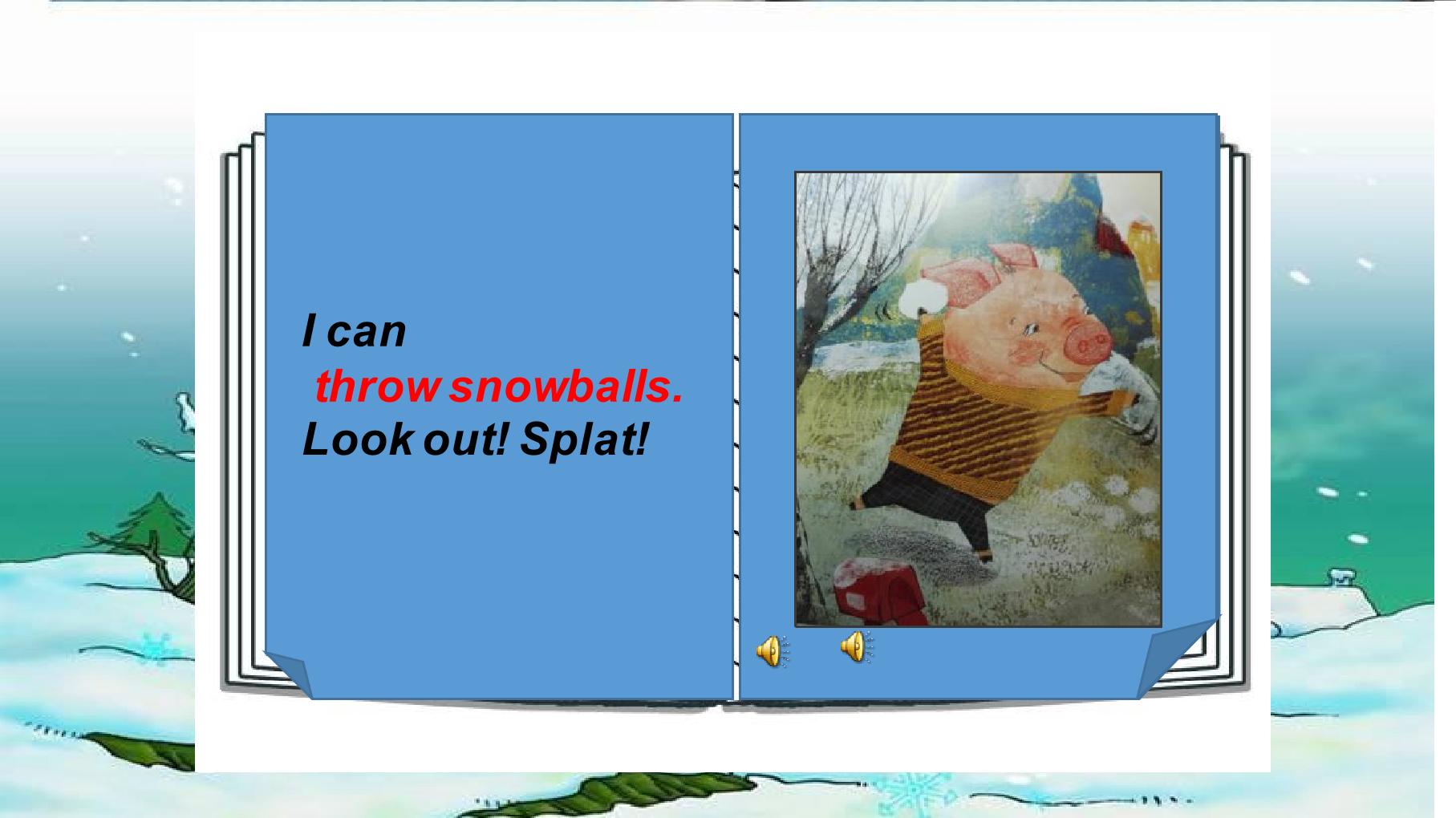 I can
throw snowballs.
Look out! Splat!